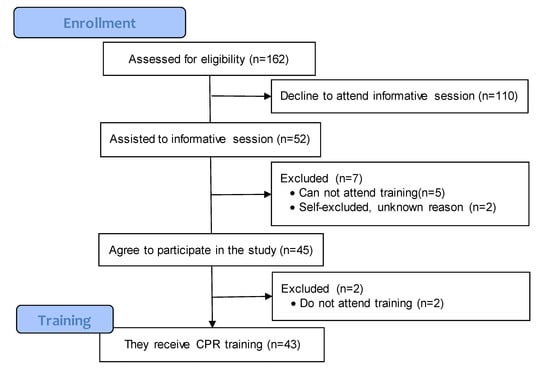 Enrollment

Assessed for eligibility (n=162)

Decline to attend informative session (n=110)

Assisted to informative session (n=52)

Excluded (n=7)
• Can not attend training(n=5)
• Self-excluded, unknown reason (n=2)

Agree to participate in the study (n=45)

Excluded (n=2)
• Do not attend training (n=2)

Training

They receive CPR training (n=43)